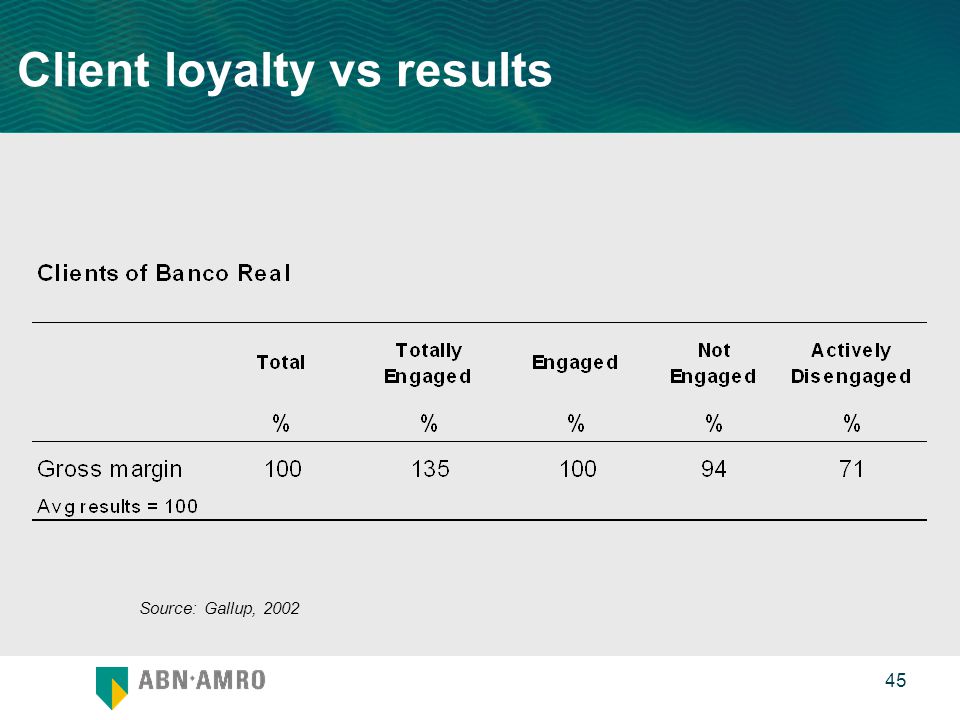 Client loyalty vs results

Clients of Banco Real

| | Total | Totally Engaged | Engaged | Not Engaged | Actively Disengaged |
|---|---|---|---|---|---|
| | % | % | % | % | % |
| Gross margin | 100 | 135 | 100 | 94 | 71 |
| Avg results = 100 | | | | | |

Source: Gallup, 2002

ABN·AMRO

45